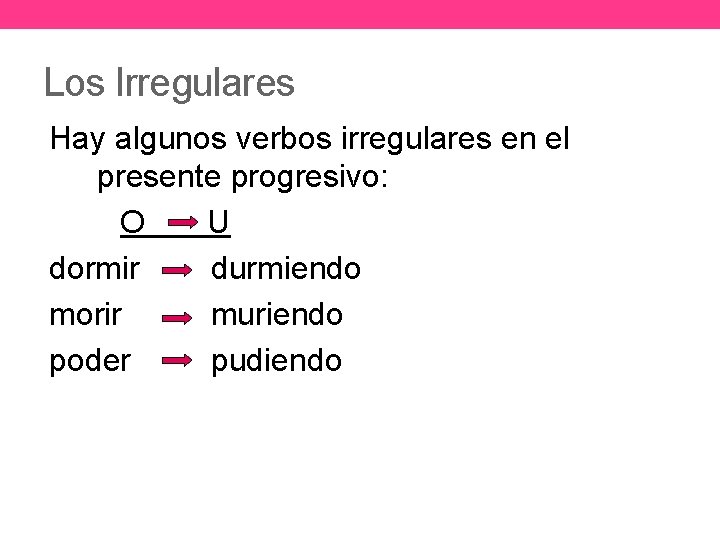 Los Irregulares

Hay algunos verbos irregulares en el presente progresivo:

O → U

dormir → durmiendo

morir → muriendo

poder → pudiendo